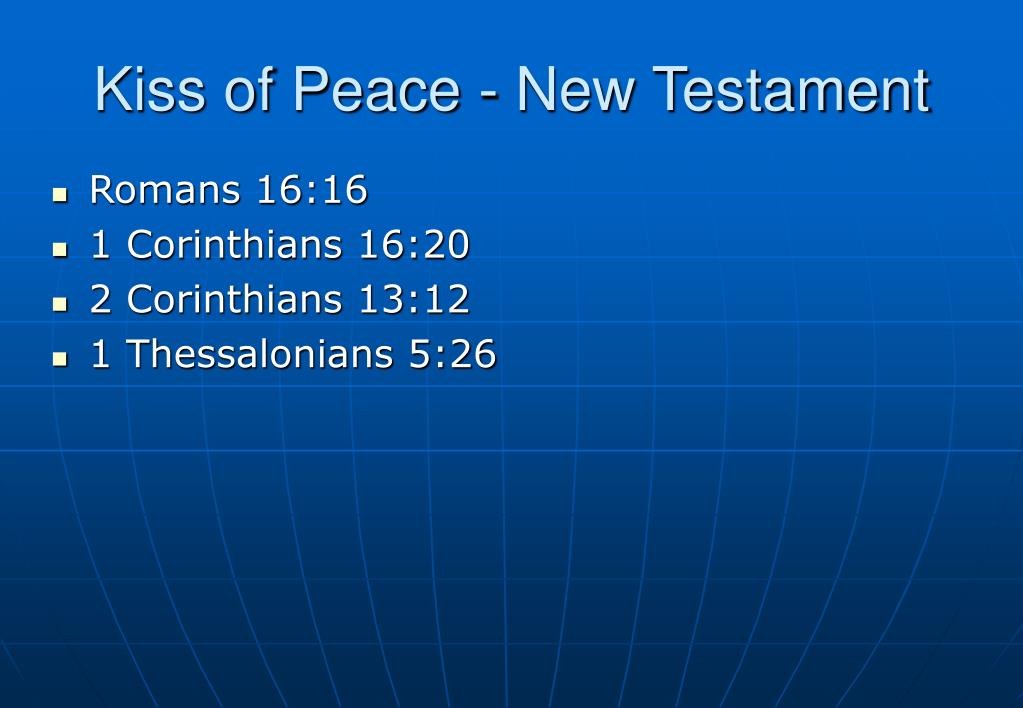 Kiss of Peace - New Testament

- Romans 16:16
- 1 Corinthians 16:20
- 2 Corinthians 13:12
- 1 Thessalonians 5:26